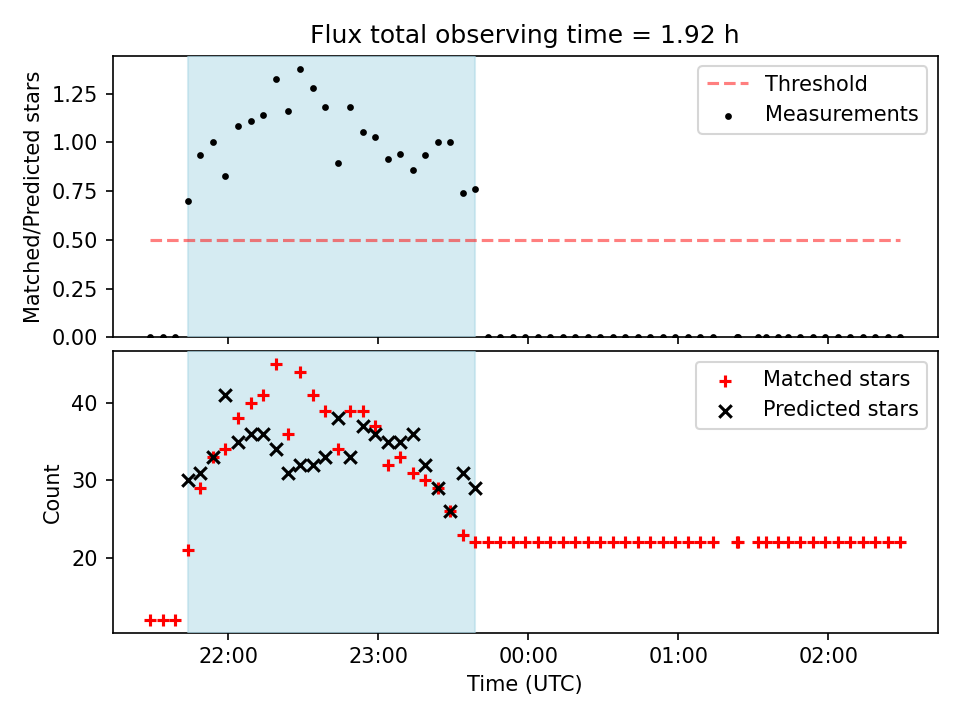 Flux total observing time = 1.92 h

Matched/Predicted stars

1.25
1.00
0.75
0.50
0.25
0.00

Threshold
Measurements

Count

40
30
20

Matched stars
Predicted stars

22:00
23:00
00:00
01:00
02:00

Time (UTC)